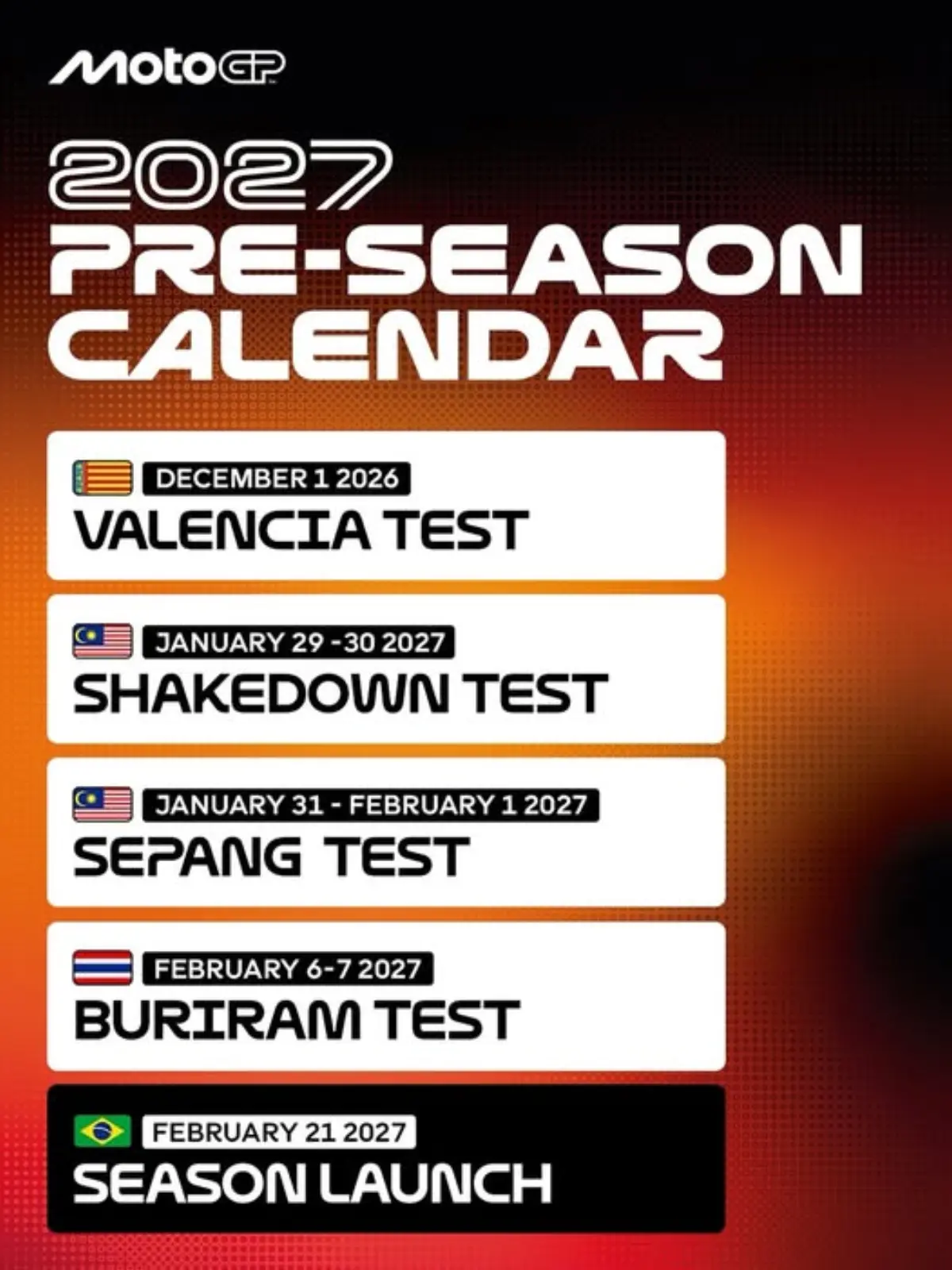 MotoGP

2027
PRE-SEASON
CALENDAR

DECEMBER 1 2026
VALENCIA TEST

JANUARY 29 -30 2027
SHAKEDOWN TEST

JANUARY 31 - FEBRUARY 1 2027
SEPANG TEST

FEBRUARY 6-7 2027
BURIRAM TEST

FEBRUARY 21 2027
SEASON LAUNCH